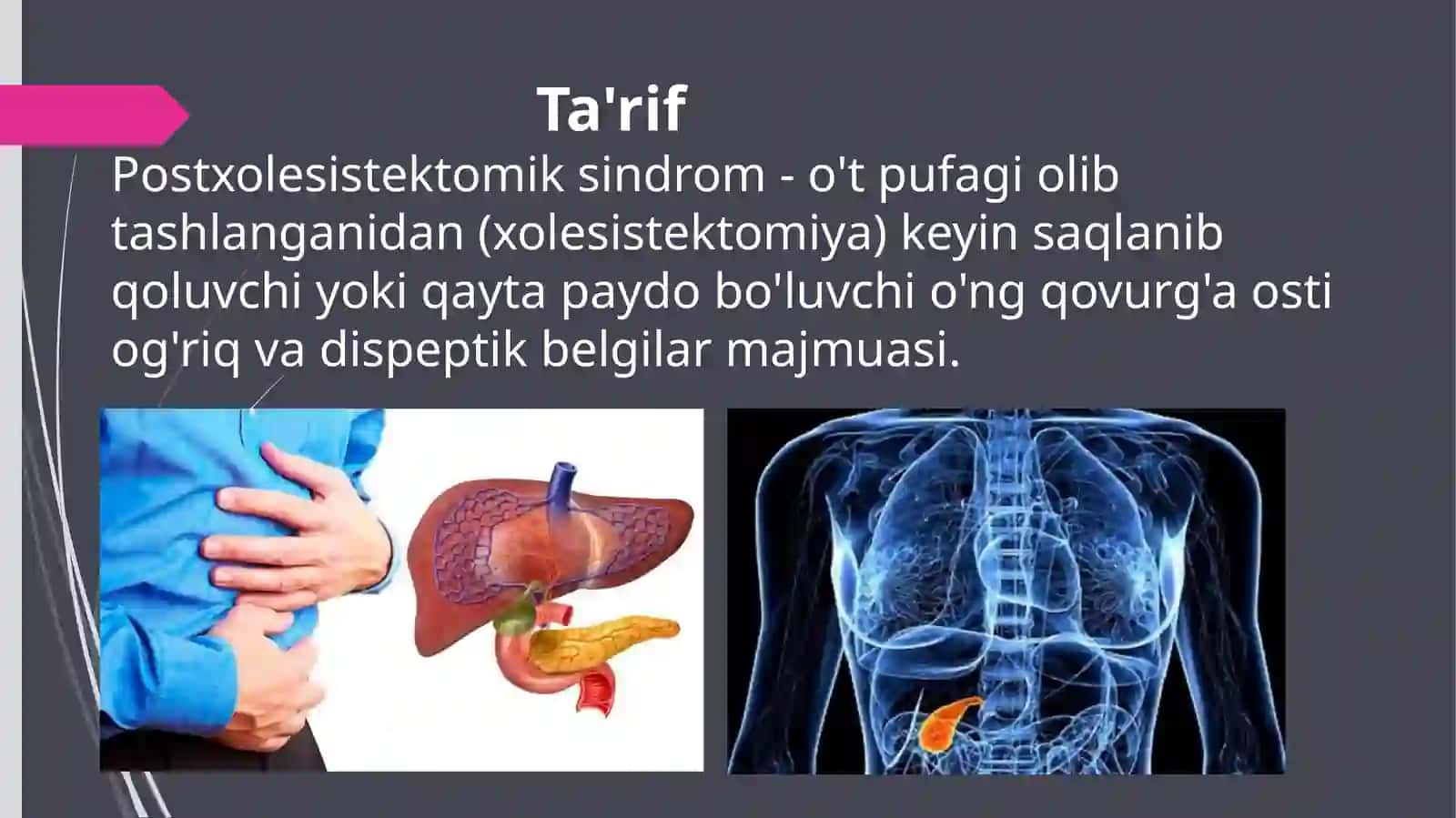 Ta'rif

Postxolesistektomik sindrom - o't pufagi olib tashlanganidan (xolesistektomiya) keyin saqlanib qoluvchi yoki qayta paydo bo'luvchi o'ng qovurg'a osti og'riq va dispeptik belgilar majmuasi.